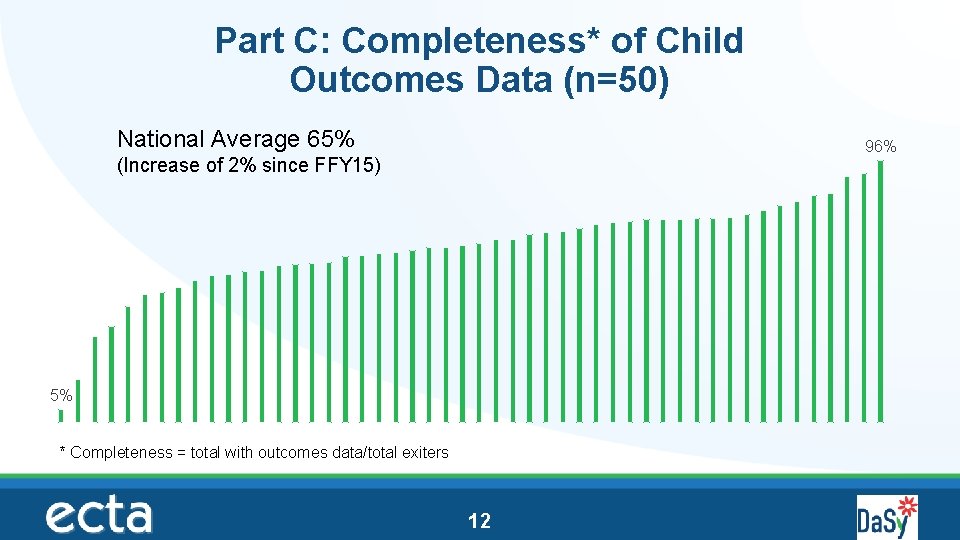 Part C: Completeness* of Child Outcomes Data (n=50)

National Average 65%
(Increase of 2% since FFY15)

96%

5%

* Completeness = total with outcomes data/total exiters

ecta

12

DaSy